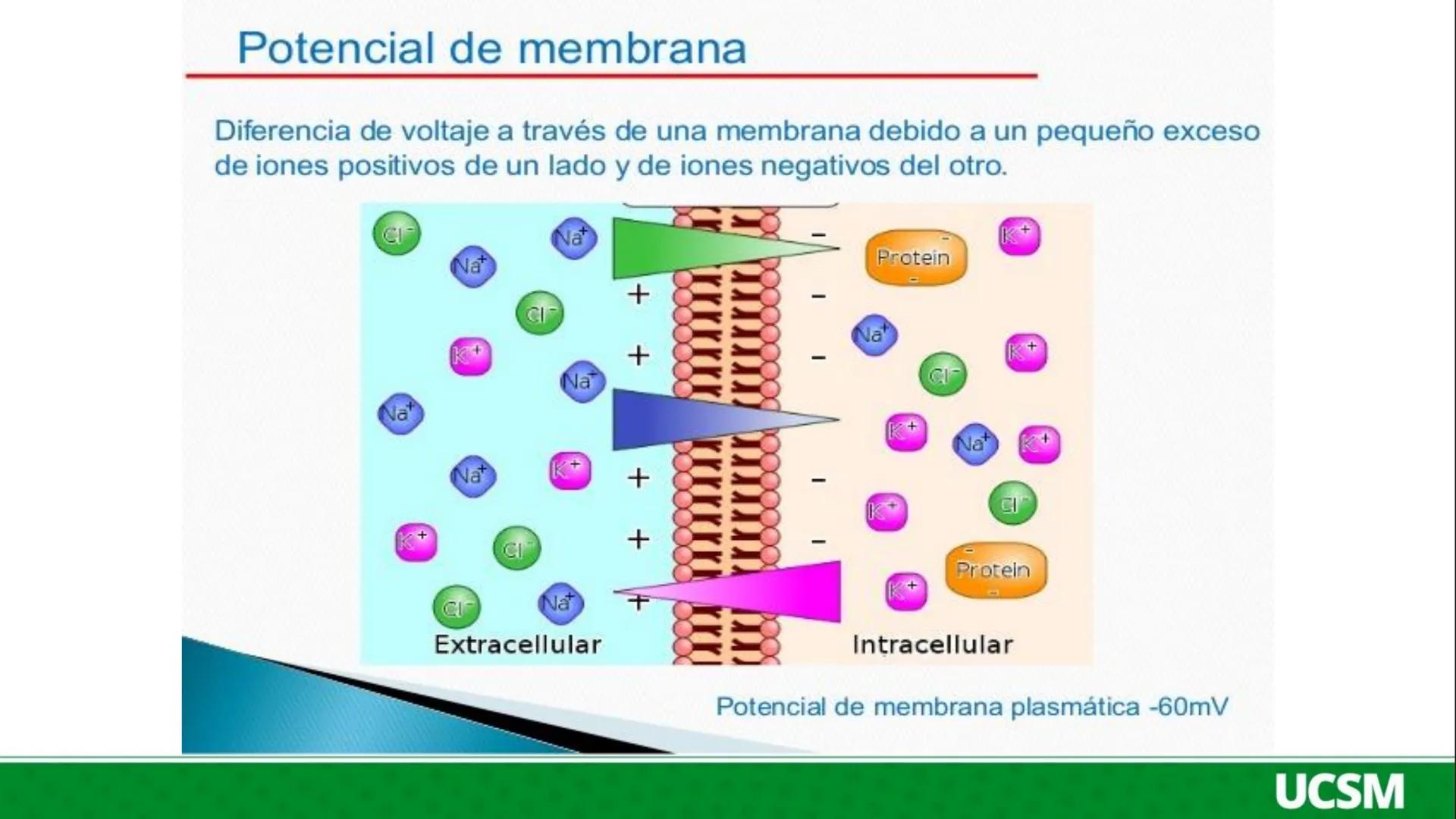 Potencial de membrana

Diferencia de voltaje a través de una membrana debido a un pequeño exceso de iones positivos de un lado y de iones negativos del otro.

$Cl^-$ $Na^+$ $Na^+$ $Cl^-$ $K^+$ $Na^+$ $Na^+$ $Na^+$ $K^+$ $K^+$ $Cl^-$ $Cl^-$ $Na^+$

+ + + + +

− − − − −

Protein
$K^+$
$Na^+$ $K^+$ $Cl^-$ $K^+$ $Na^+$ $K^+$ $K^+$ $Cl^-$
Protein
$K^+$

Extracellular

Intracellular

Potencial de membrana plasmática -60mV

UCSM